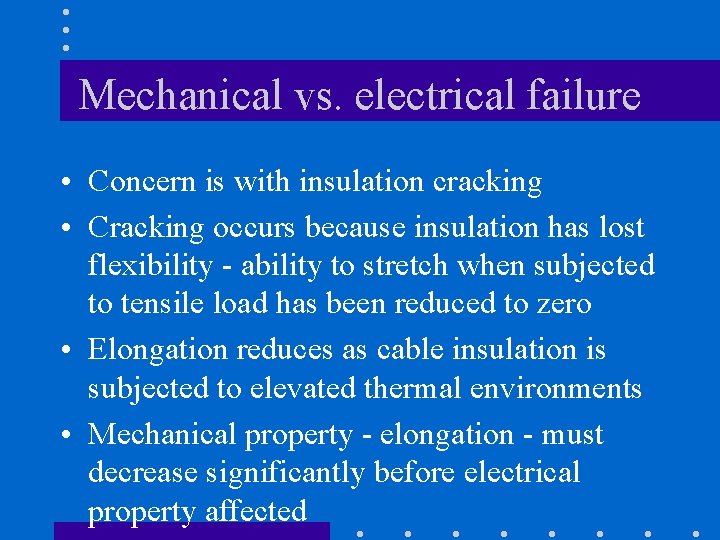 Mechanical vs. electrical failure

• Concern is with insulation cracking
• Cracking occurs because insulation has lost flexibility - ability to stretch when subjected to tensile load has been reduced to zero
• Elongation reduces as cable insulation is subjected to elevated thermal environments
• Mechanical property - elongation - must decrease significantly before electrical property affected